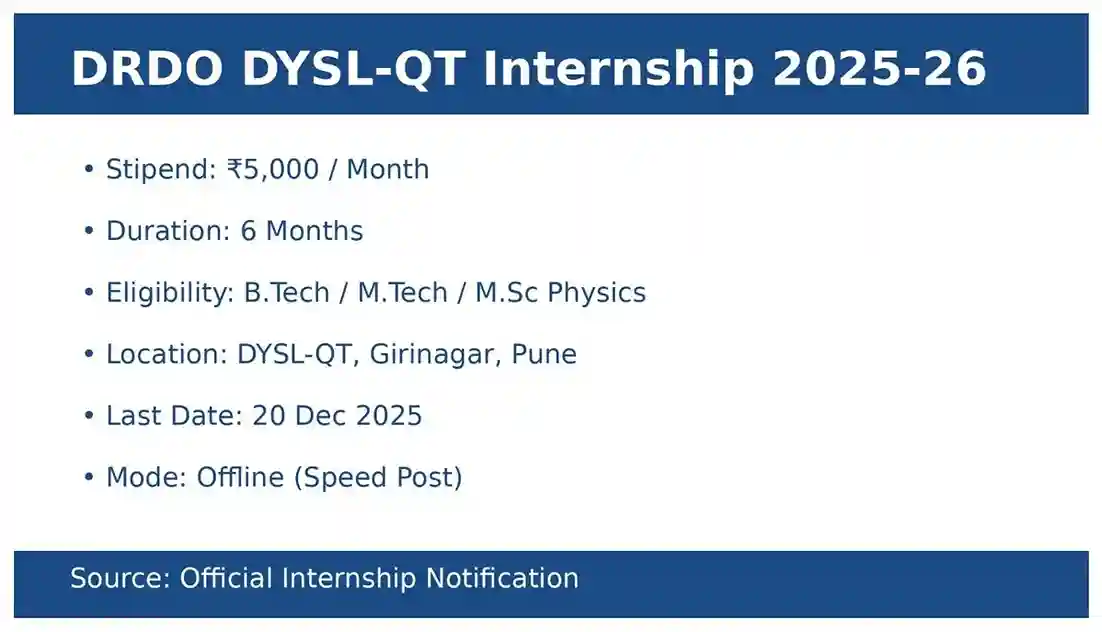 DRDO DYSL-QT Internship 2025-26

• Stipend: ₹5,000 / Month

• Duration: 6 Months

• Eligibility: B.Tech / M.Tech / M.Sc Physics

• Location: DYSL-QT, Girinagar, Pune

• Last Date: 20 Dec 2025

• Mode: Offline (Speed Post)

Source: Official Internship Notification